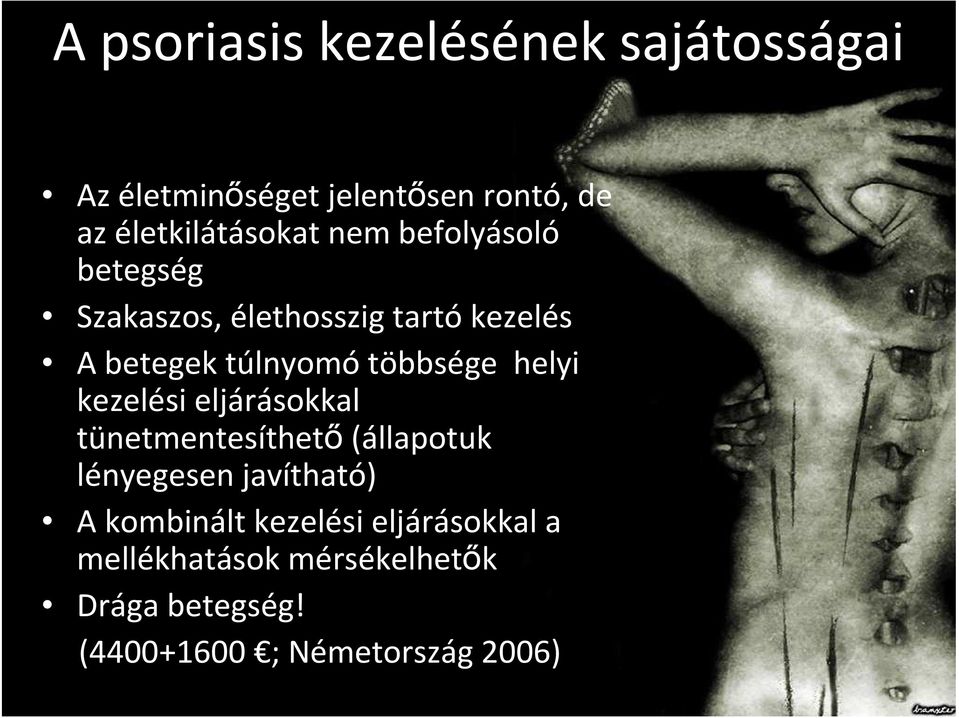 A psoriasis kezelésének sajátosságai

• Az életminőséget jelentősen rontó, de az életkilátásokat nem befolyásoló betegség
• Szakaszos, élethosszig tartó kezelés
• A betegek túlnyomó többsége helyi kezelési eljárásokkal tünetmentesíthető (állapotuk lényegesen javítható)
• A kombinált kezelési eljárásokkal a mellékhatások mérsékelhetők
• Drága betegség!
(4400+1600 €; Németország 2006)